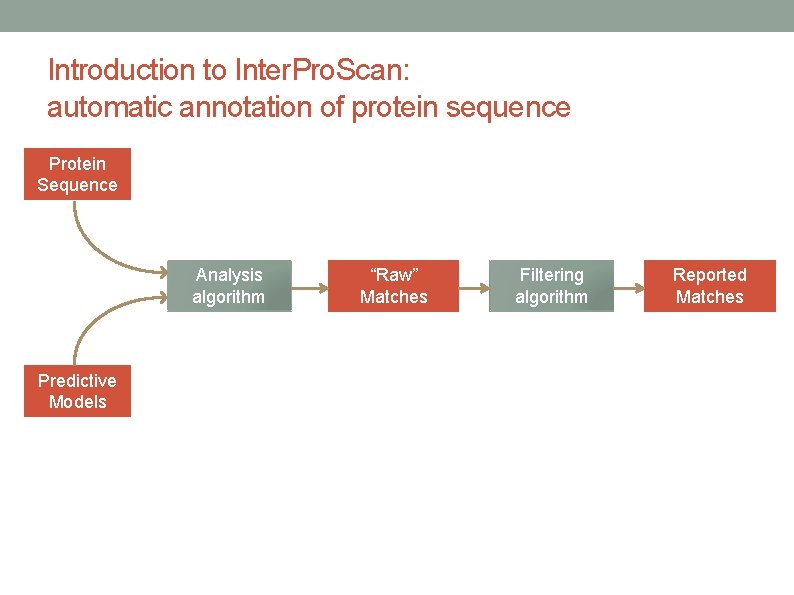 Introduction to InterProScan:
automatic annotation of protein sequence

Protein Sequence

Analysis algorithm

“Raw” Matches

Filtering algorithm

Reported Matches

Predictive Models